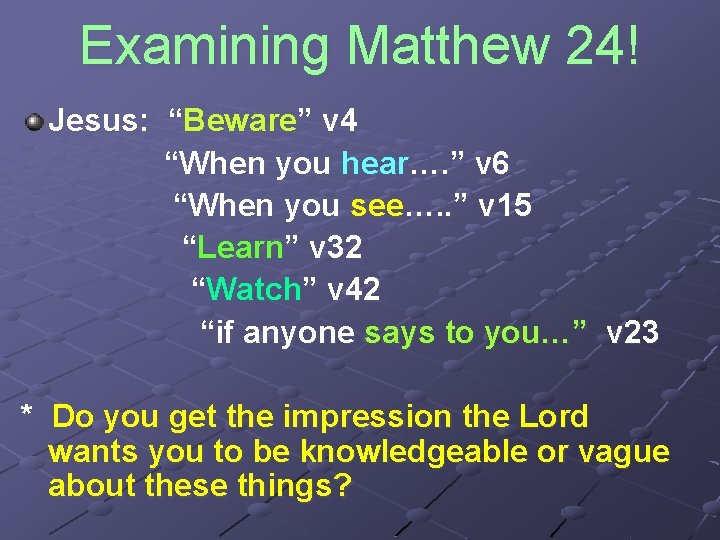 Examining Matthew 24!

Jesus: “Beware” v4
“When you hear….” v6
“When you see…..” v15
“Learn” v32
“Watch” v42
“if anyone says to you…” v23

* Do you get the impression the Lord wants you to be knowledgeable or vague about these things?